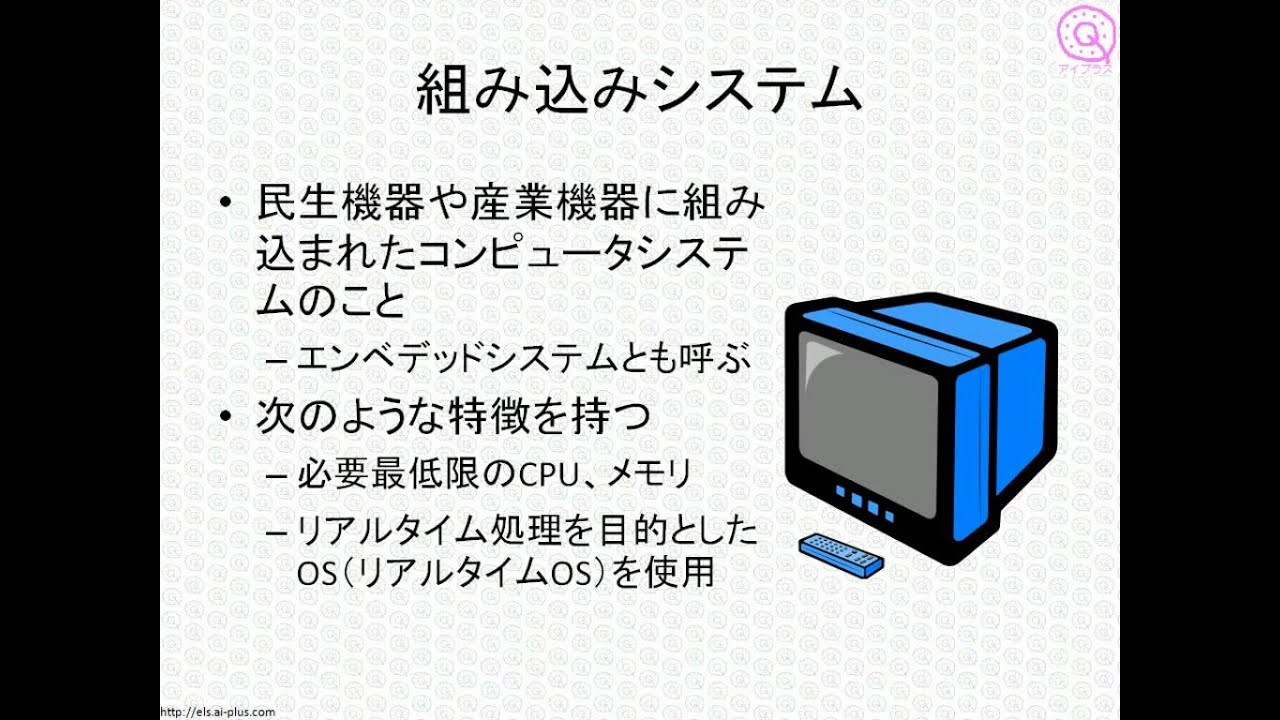 アイプラス

組み込みシステム

• 民生機器や産業機器に組み込まれたコンピュータシステムのこと
– エンベデッドシステムとも呼ぶ
• 次のような特徴を持つ
– 必要最低限のCPU、メモリ
– リアルタイム処理を目的としたOS(リアルタイムOS)を使用

http://els.ai-plus.com